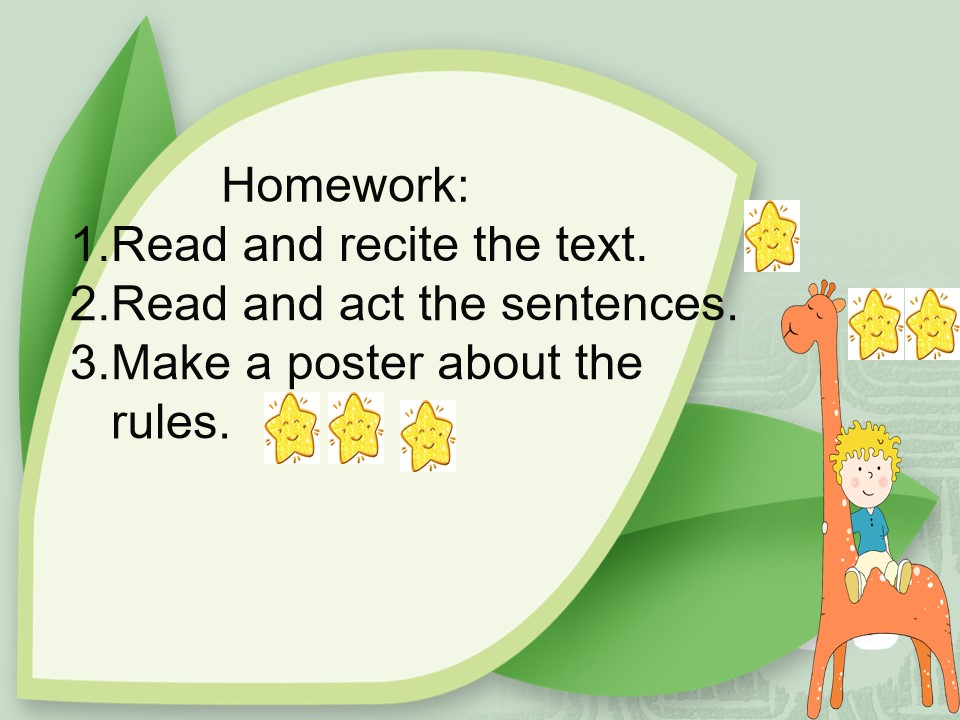 Homework:

1.Read and recite the text.
2.Read and act the sentences.
3.Make a poster about the rules.